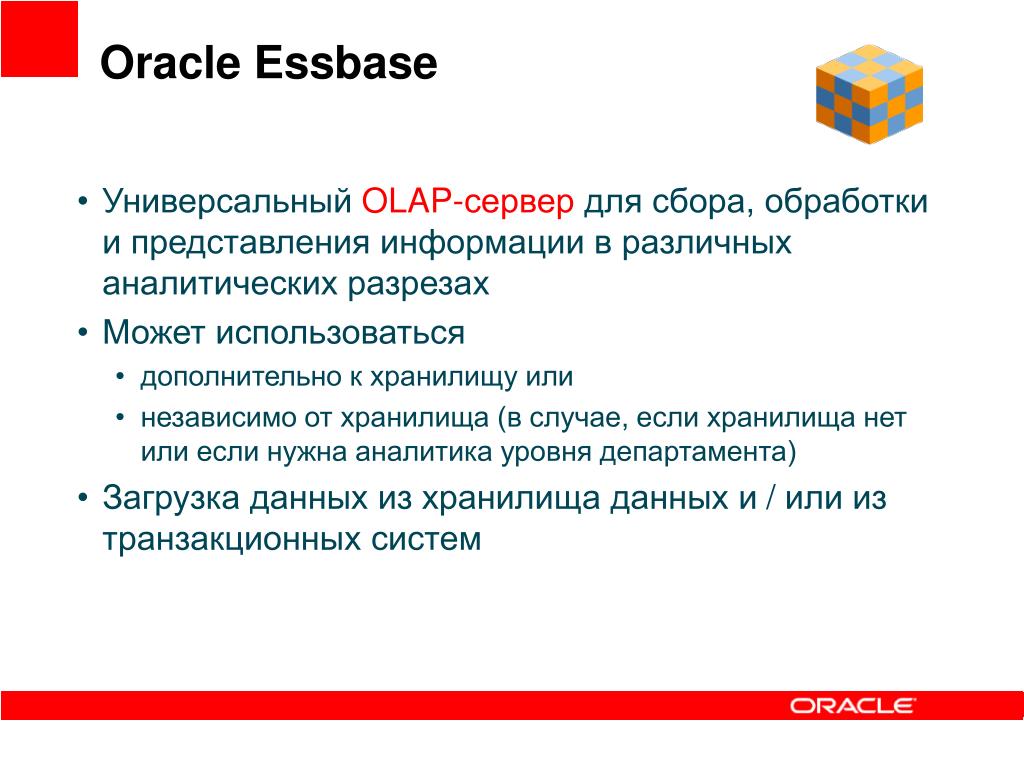 Oracle Essbase

• Универсальный OLAP-сервер для сбора, обработки и представления информации в различных аналитических разрезах
• Может использоваться
  • дополнительно к хранилищу или
  • независимо от хранилища (в случае, если хранилища нет или если нужна аналитика уровня департамента)
• Загрузка данных из хранилища данных и / или из транзакционных систем

ORACLE